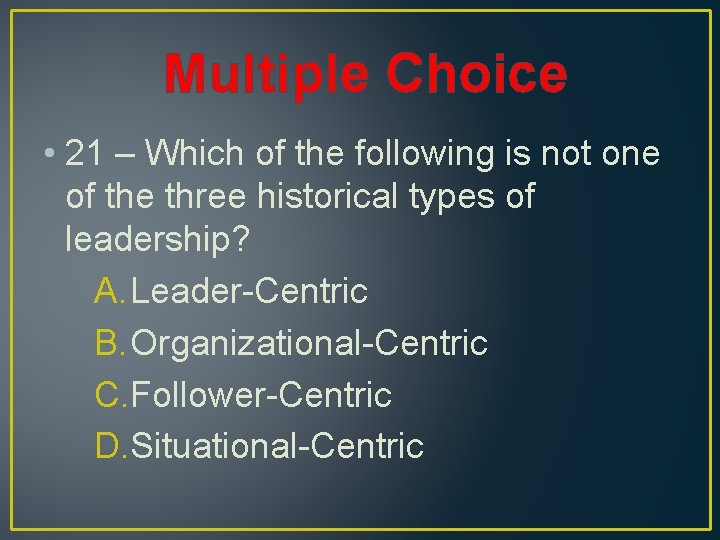 Multiple Choice

• 21 – Which of the following is not one of the three historical types of leadership?

A. Leader-Centric
B. Organizational-Centric
C. Follower-Centric
D. Situational-Centric